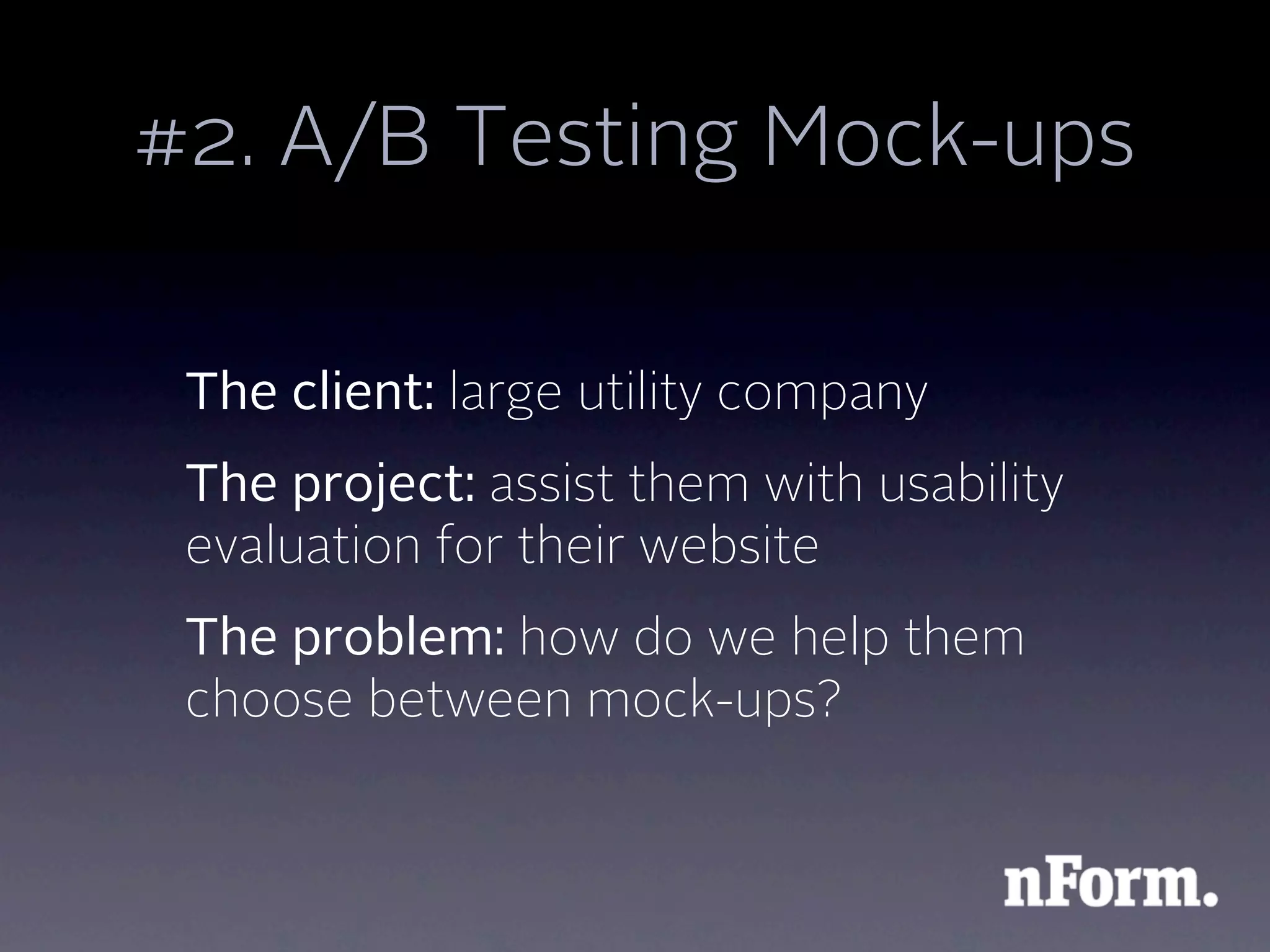 #2. A/B Testing Mock-ups

The client: large utility company

The project: assist them with usability evaluation for their website

The problem: how do we help them choose between mock-ups?

nForm.